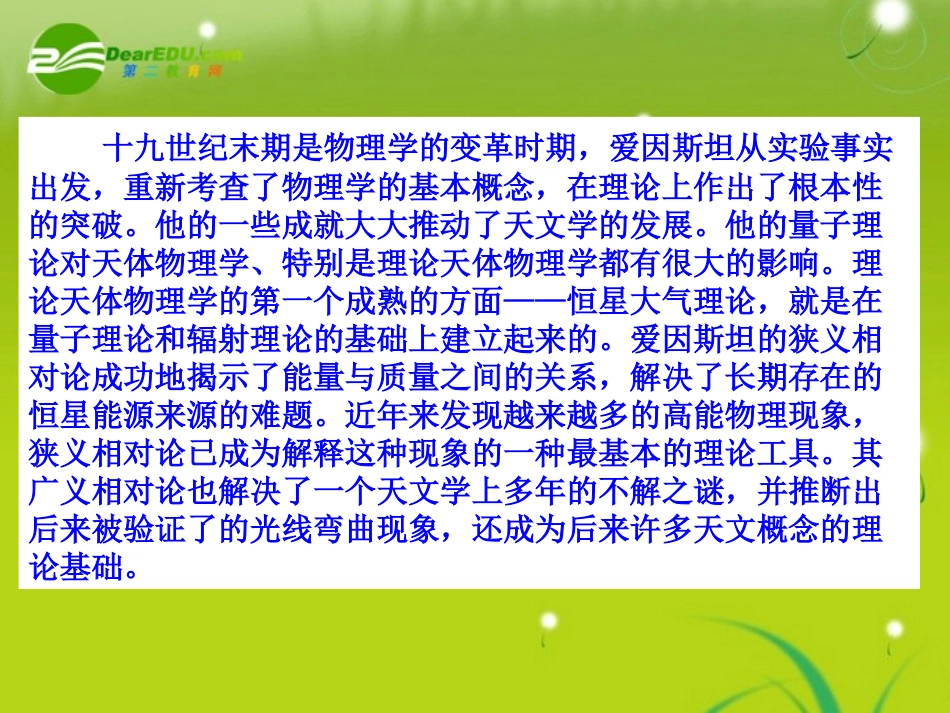 DearEDU.com
第二教育网

十九世纪末期是物理学的变革时期，爱因斯坦从实验事实出发，重新考查了物理学的基本概念，在理论上作出了根本性的突破。他的一些成就大大推动了天文学的发展。他的量子理论对天体物理学、特别是理论天体物理学都有很大的影响。理论天体物理学的第一个成熟的方面——恒星大气理论，就是在量子理论和辐射理论的基础上建立起来的。爱因斯坦的狭义相对论成功地揭示了能量与质量之间的关系，解决了长期存在的恒星能源来源的难题。近年来发现越来越多的高能物理现象，狭义相对论已成为解释这种现象的一种最基本的理论工具。其广义相对论也解决了一个天文学上多年的不解之谜，并推断出后来被验证了的光线弯曲现象，还成为后来许多天文概念的理论基础。